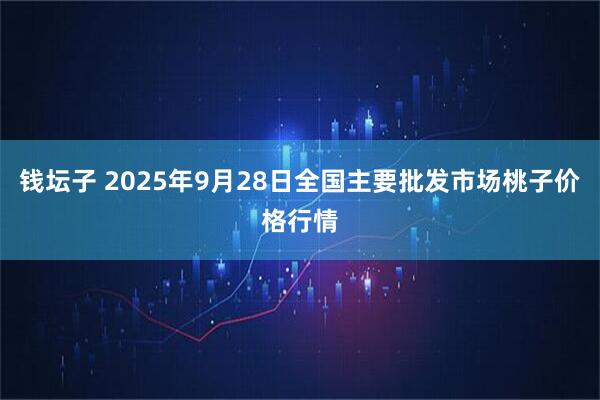 钱坛子 2025年9月28日全国主要批发市场桃子价格行情